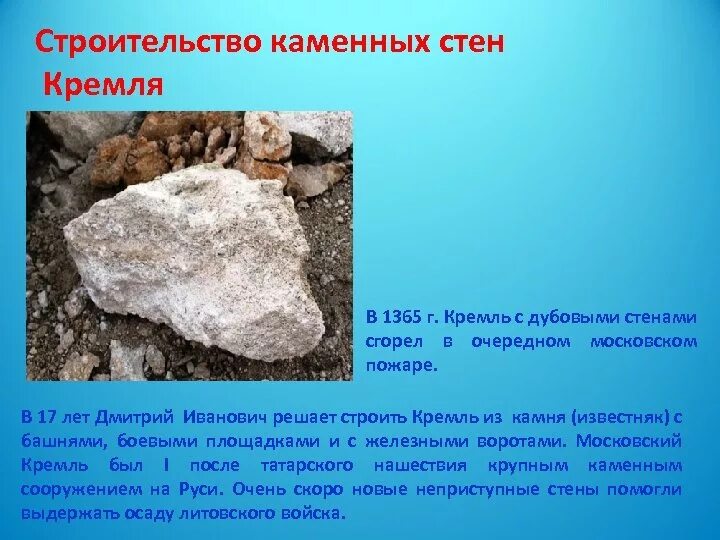 Строительство каменных стен Кремля

В 1365 г. Кремль с дубовыми стенами сгорел в очередном московском пожаре.

В 17 лет Дмитрий Иванович решает строить Кремль из камня (известняк) с башнями, боевыми площадками и с железными воротами. Московский Кремль был I после татарского нашествия крупным каменным сооружением на Руси. Очень скоро новые неприступные стены помогли выдержать осаду литовского войска.